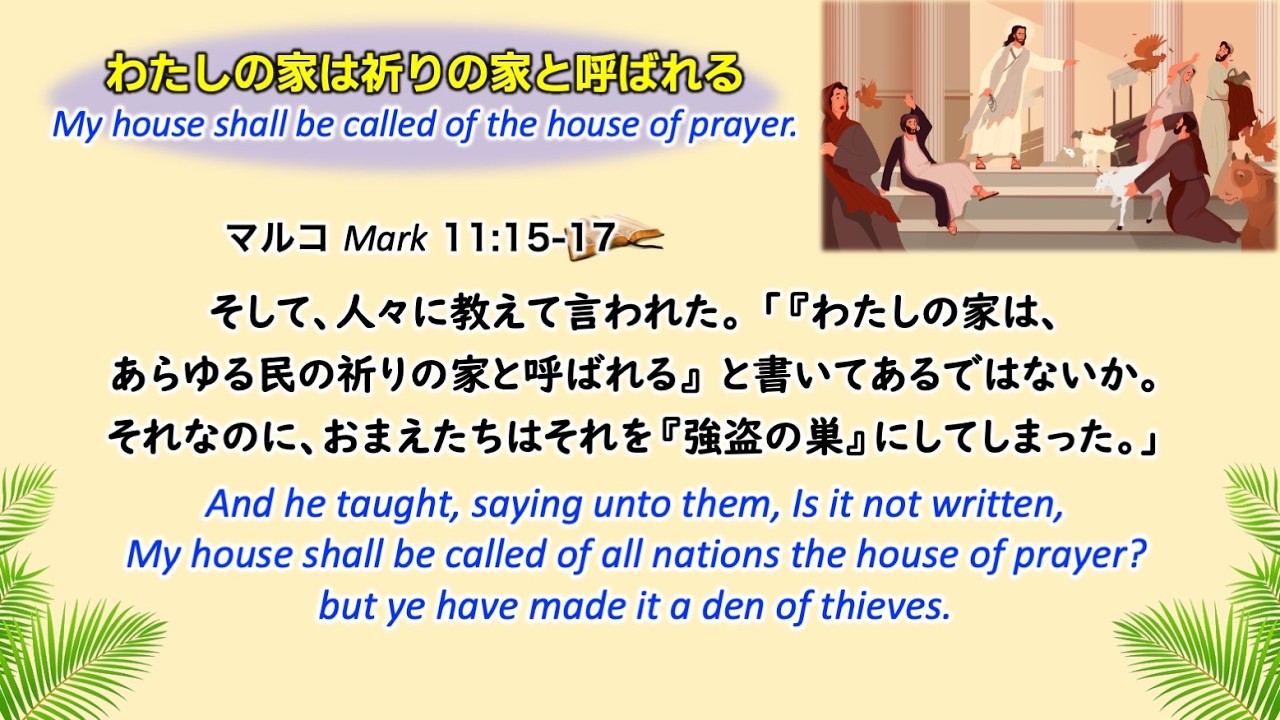 わたしの家は祈りの家と呼ばれる
My house shall be called of the house of prayer.

マルコ Mark 11:15-17

そして、人々に教えて言われた。「『わたしの家は、あらゆる民の祈りの家と呼ばれる』と書いてあるではないか。それなのに、おまえたちはそれを『強盗の巣』にしてしまった。」

And he taught, saying unto them, Is it not written, My house shall be called of all nations the house of prayer? but ye have made it a den of thieves.